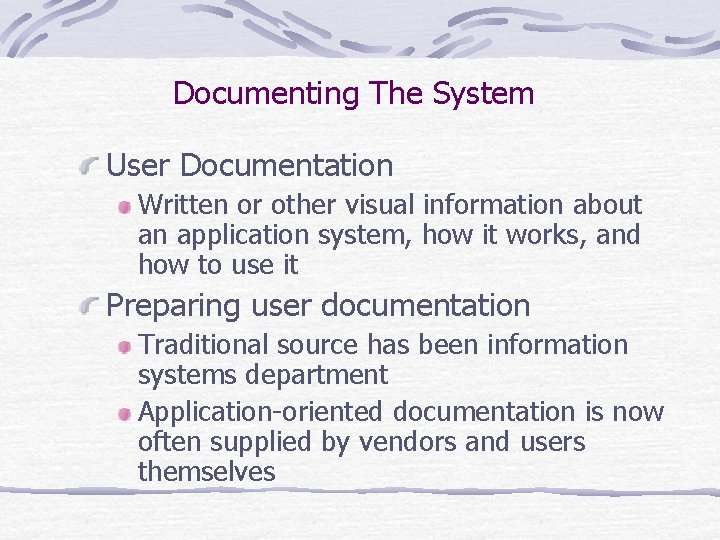 Documenting The System

User Documentation

Written or other visual information about an application system, how it works, and how to use it

Preparing user documentation

Traditional source has been information systems department

Application-oriented documentation is now often supplied by vendors and users themselves